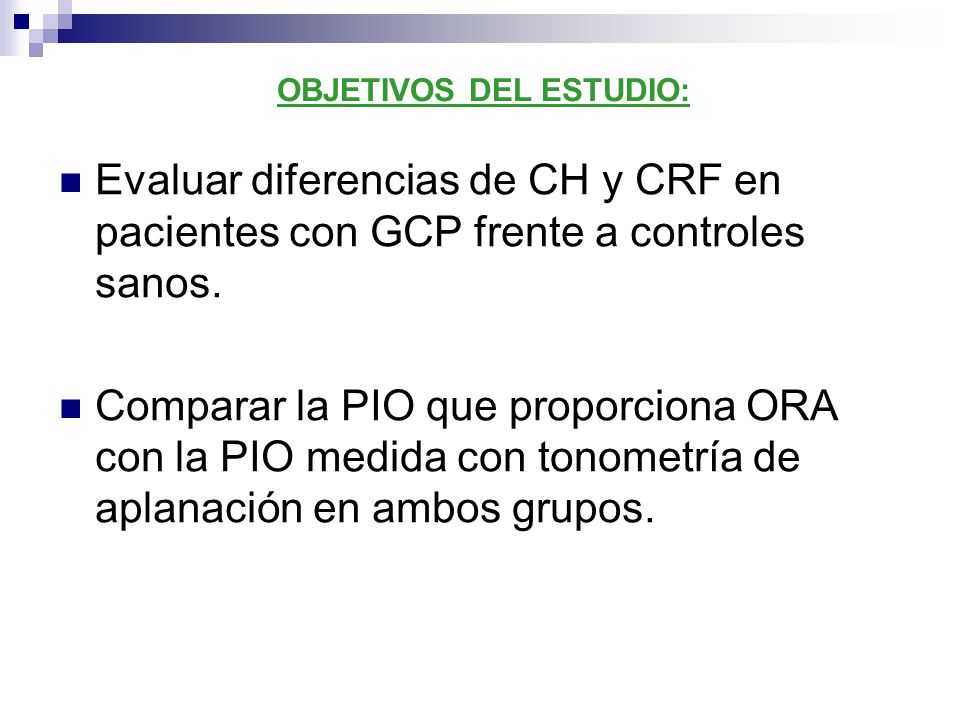 OBJETIVOS DEL ESTUDIO:

Evaluar diferencias de CH y CRF en pacientes con GCP frente a controles sanos.

Comparar la PIO que proporciona ORA con la PIO medida con tonometría de aplanación en ambos grupos.